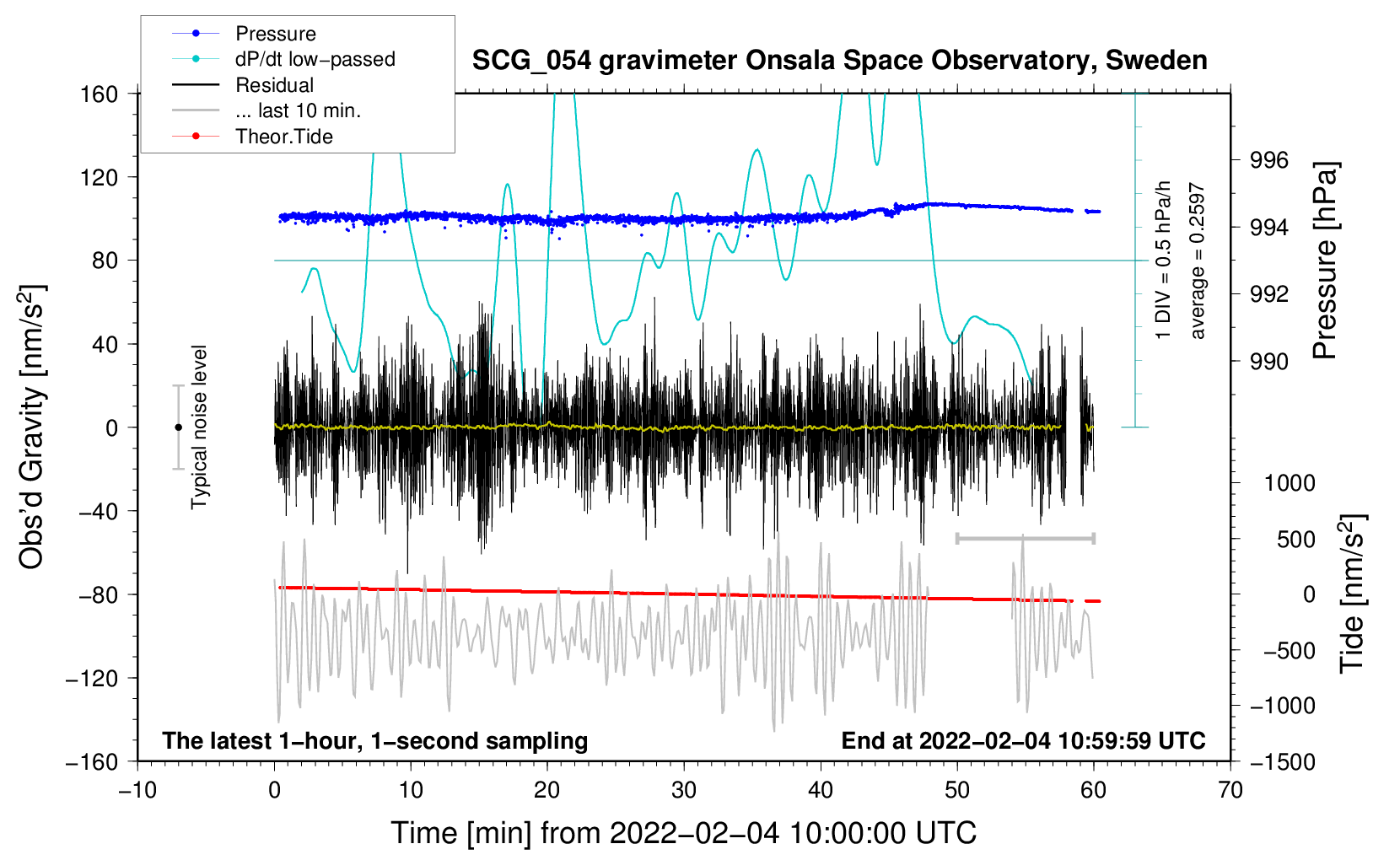 Pressure
dP/dt low−passed
Residual
... last 10 min.
Theor.Tide

SCG_054 gravimeter Onsala Space Observatory, Sweden

160
120
80
40
0
−40
−80
−120
−160

Obs'd Gravity [nm/s$^2$]

Typical noise level

1 DIV = 0.5 hPa/h
average = 0.2597

996
994
992
990

Pressure [hPa]

1000
500
0
−500
−1000
−1500

Tide [nm/s$^2$]

The latest 1−hour, 1−second sampling
End at 2022−02−04 10:59:59 UTC

−10
0
10
20
30
40
50
60
70

Time [min] from 2022−02−04 10:00:00 UTC